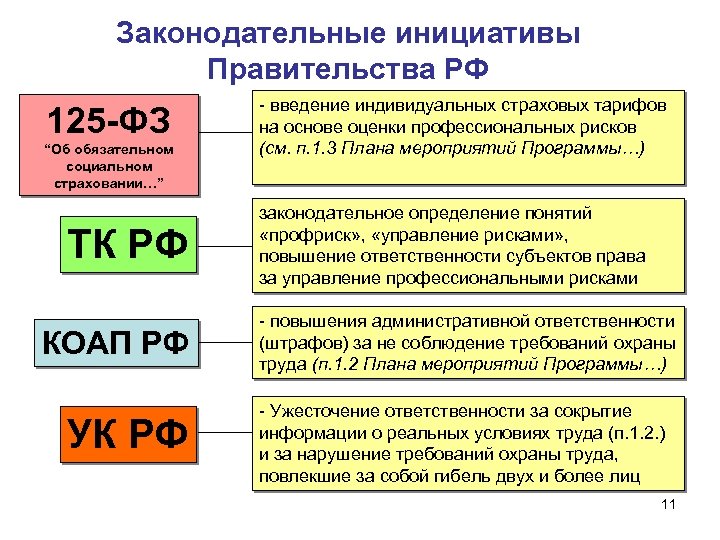 Законодательные инициативы Правительства РФ

125-ФЗ
“Об обязательном социальном страховании…”

- введение индивидуальных страховых тарифов на основе оценки профессиональных рисков (см. п.1.3 Плана мероприятий Программы…)

ТК РФ

законодательное определение понятий «профриск», «управление рисками», повышение ответственности субъектов права за управление профессиональными рисками

КОАП РФ

- повышения административной ответственности (штрафов) за не соблюдение требований охраны труда (п.1.2 Плана мероприятий Программы…)

УК РФ

- Ужесточение ответственности за сокрытие информации о реальных условиях труда (п.1.2.) и за нарушение требований охраны труда, повлекшие за собой гибель двух и более лиц

11